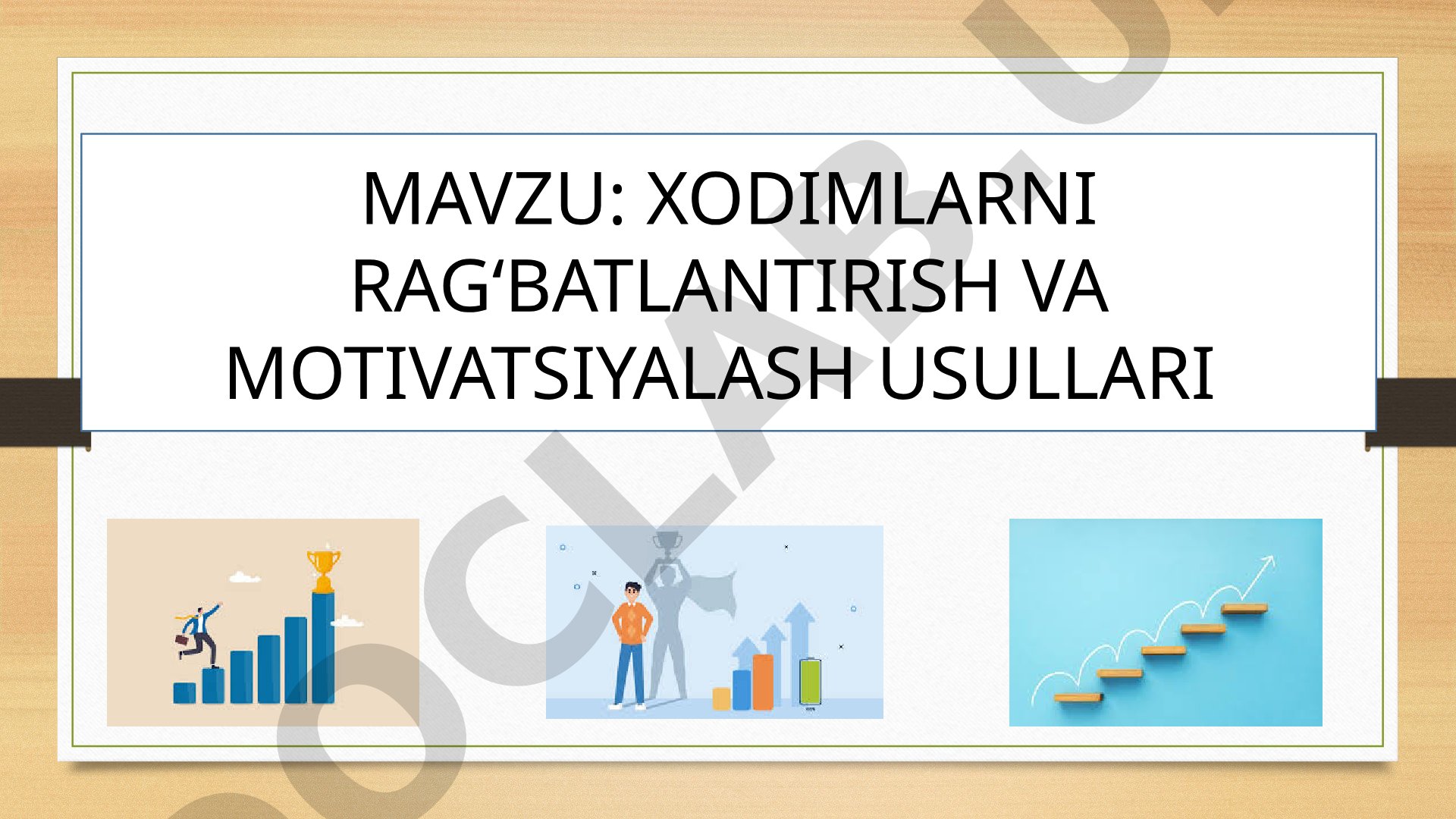 MAVZU: XODIMLARNI RAG‘BATLANTIRISH VA MOTIVATSIYALASH USULLARI

OCLAB.U